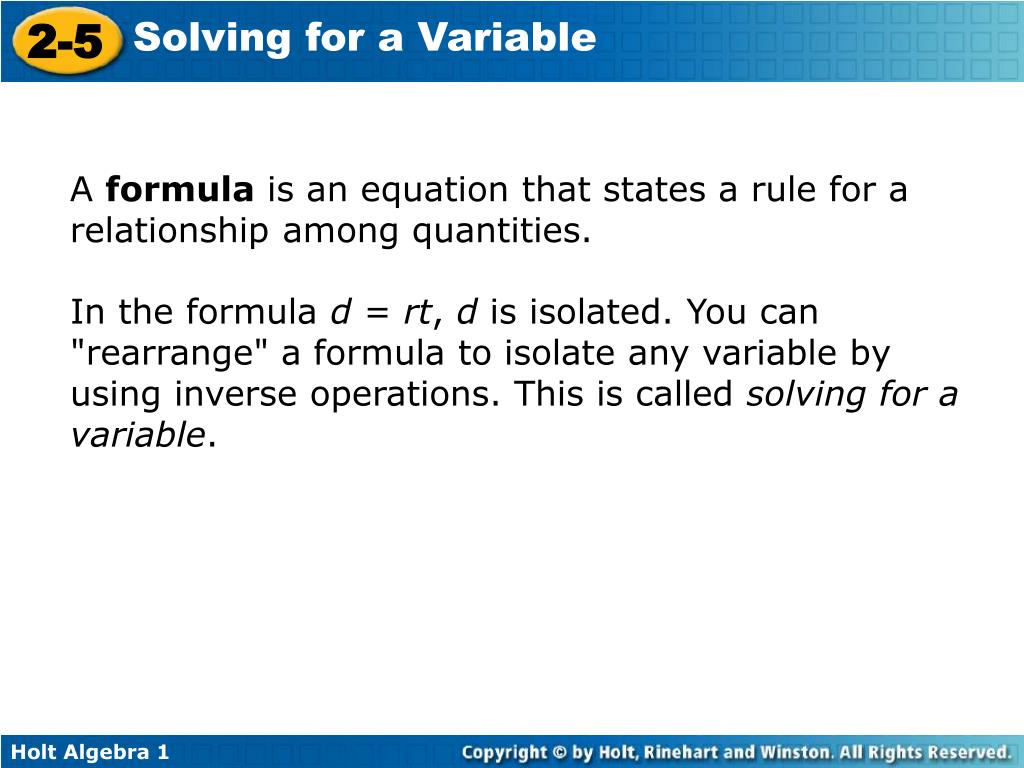 2-5 Solving for a Variable

A formula is an equation that states a rule for a relationship among quantities.

In the formula $d = rt$, $d$ is isolated. You can "rearrange" a formula to isolate any variable by using inverse operations. This is called solving for a variable.

Holt Algebra 1

Copyright © by Holt, Rinehart and Winston. All Rights Reserved.